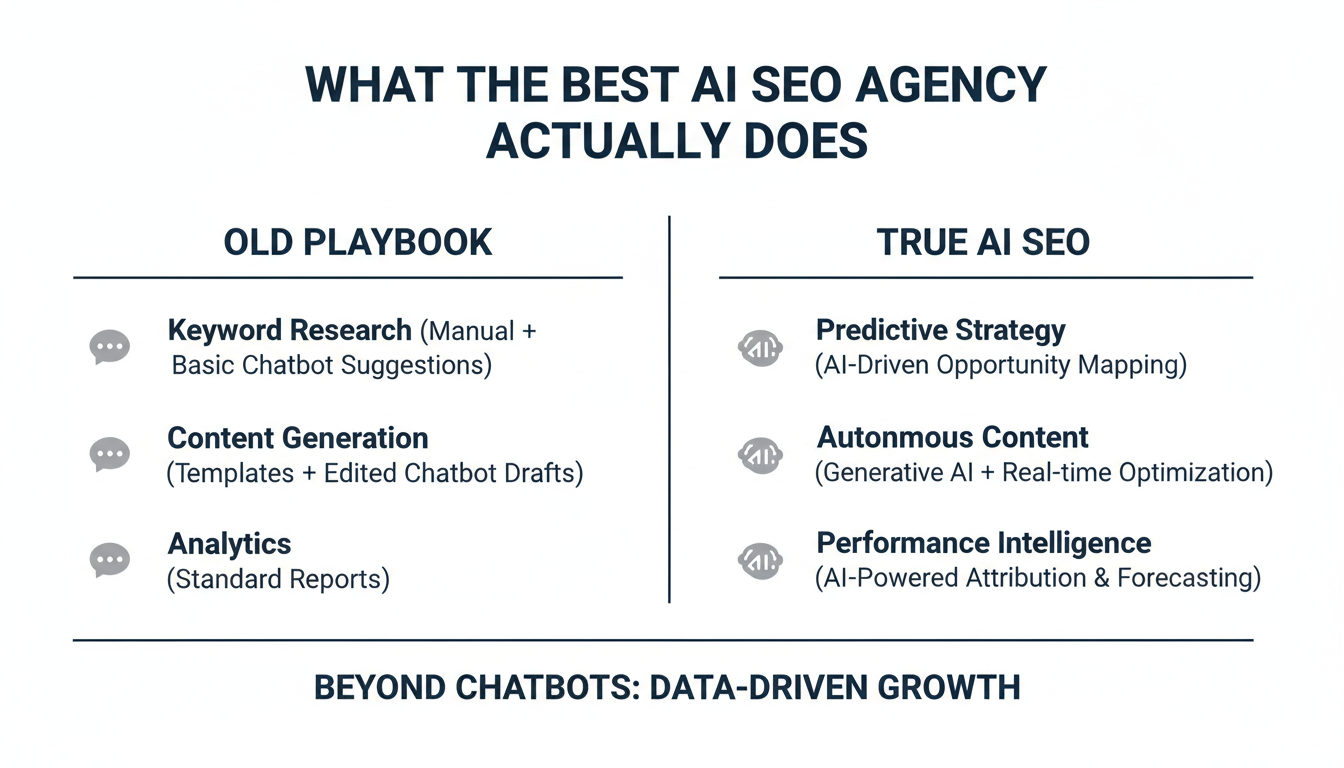 WHAT THE BEST AI SEO AGENCY ACTUALLY DOES

OLD PLAYBOOK

Keyword Research (Manual + Basic Chatbot Suggestions)

Content Generation (Templates + Edited Chatbot Drafts)

Analytics (Standard Reports)

TRUE AI SEO

Predictive Strategy (AI-Driven Opportunity Mapping)

Autonmous Content (Generative AI + Real-time Optimization)

Performance Intelligence (AI-Powered Attribution & Forecasting)

BEYOND CHATBOTS: DATA-DRIVEN GROWTH